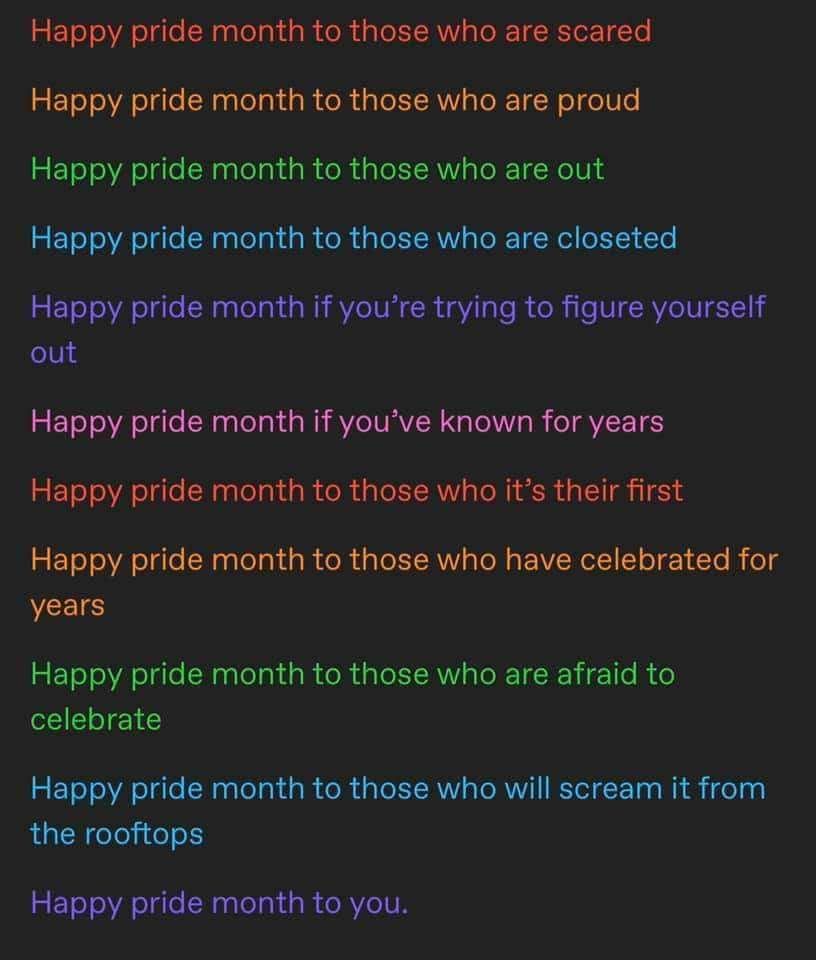 Happy pride month to those who are scared

Happy pride month to those who are proud

Happy pride month to those who are out

Happy pride month to those who are closeted

Happy pride month if you're trying to figure yourself out

Happy pride month if you've known for years

Happy pride month to those who it's their first

Happy pride month to those who have celebrated for years

Happy pride month to those who are afraid to celebrate

Happy pride month to those who will scream it from the rooftops

Happy pride month to you.